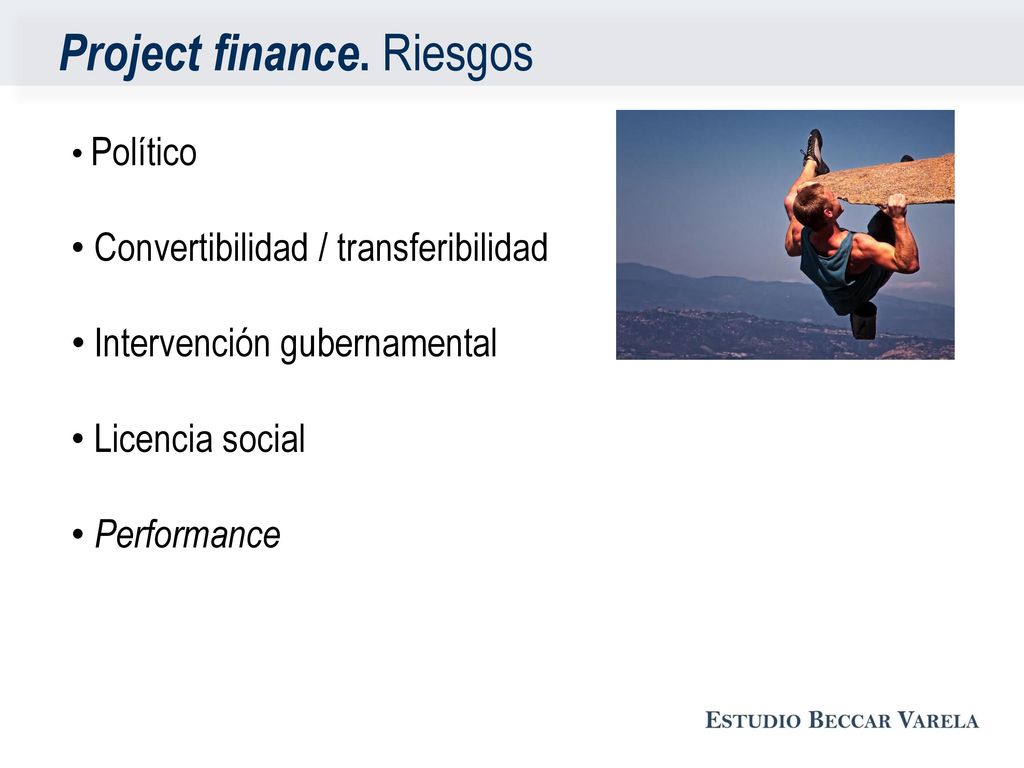 Project finance. Riesgos

• Político

• Convertibilidad / transferibilidad

• Intervención gubernamental

• Licencia social

• Performance

ESTUDIO BECCAR VARELA